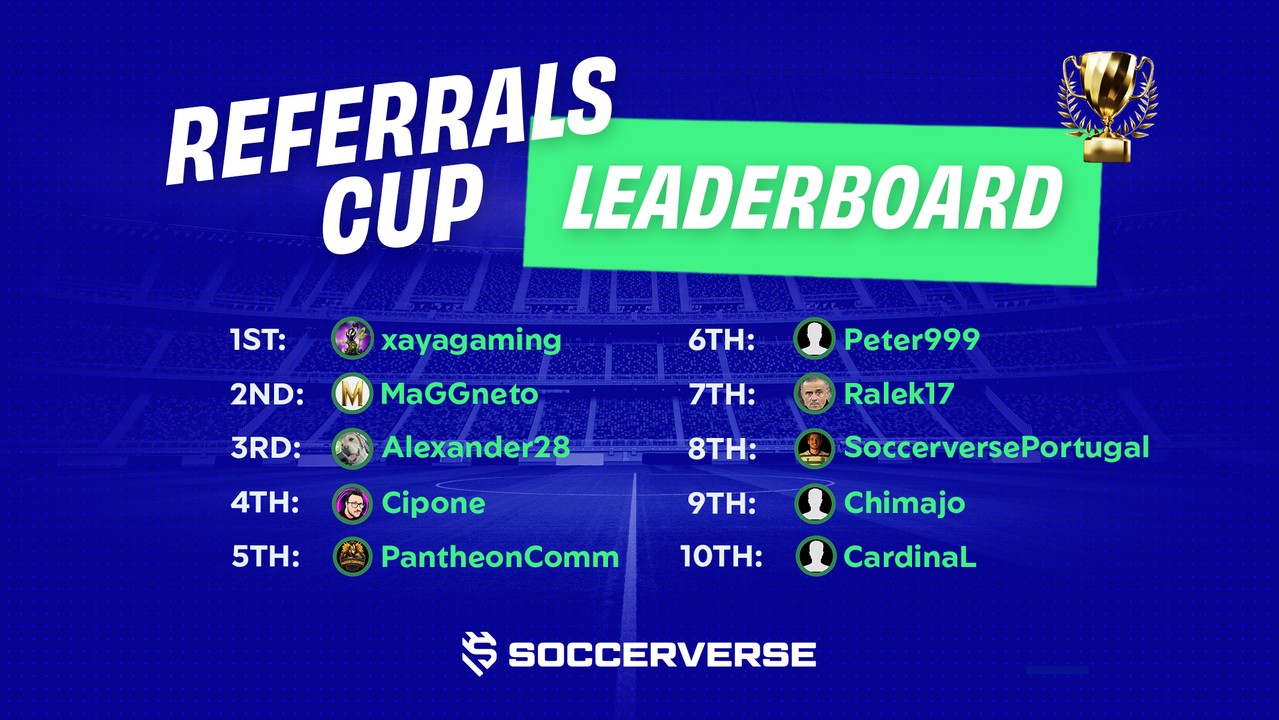 REFERRALS CUP

LEADERBOARD

1ST: xayagaming
2ND: MaGGneto
3RD: Alexander28
4TH: Cipone
5TH: PantheonComm

6TH: Peter999
7TH: Ralek17
8TH: SoccerversePortugal
9TH: Chimajo
10TH: CardinaL

SOCCERVERSE